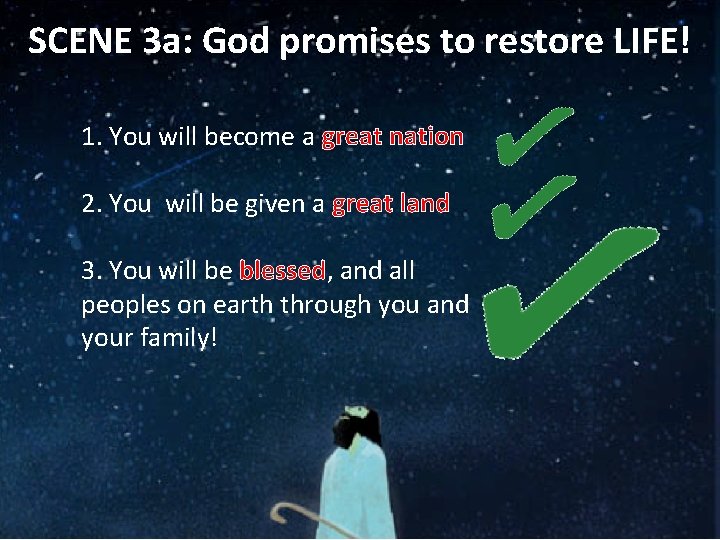 SCENE 3a: God promises to restore LIFE!

1. You will become a great nation

2. You  will be given a great land

3. You will be blessed, and all peoples on earth through you and your family!